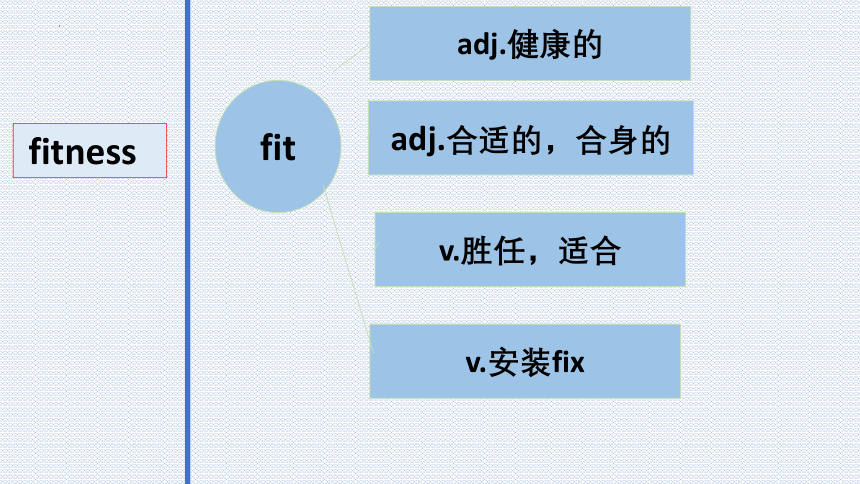 fitness

fit

adj.健康的

adj.合适的，合身的

v.胜任，适合

v.安装fix